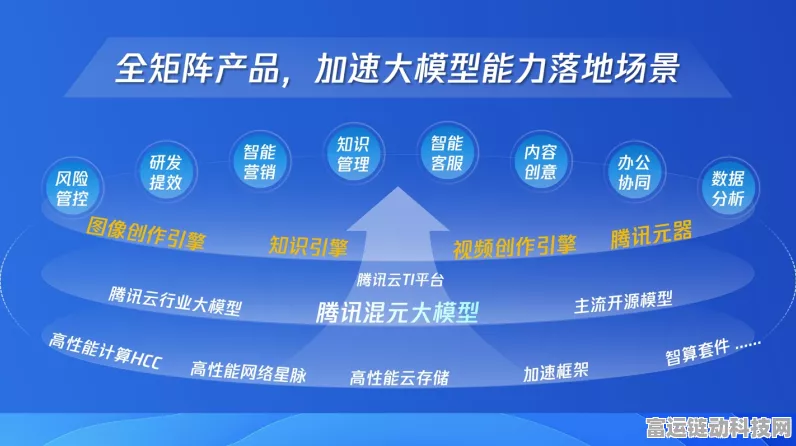 全矩阵产品，加速大模型能力落地场景

风险管控

研发提效

智能营销

知识管理

智能客服

内容创意

办公协同

数据分析

图像创作引擎

知识引擎

视频创作引擎

腾讯元器

腾讯云TI平台

腾讯云行业大模型

腾讯混元大模型

主流开源模型

高性能计算HCC

高性能网络星脉

高性能云存储

加速框架

智算套件 ……

富运链动科技网